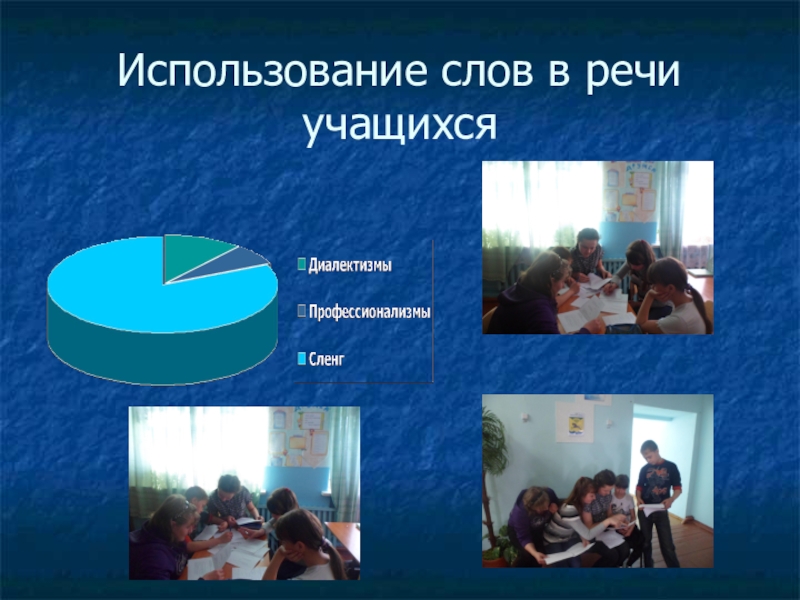 Использование слов в речи учащихся

Диалектизмы

Профессионализмы

Сленг